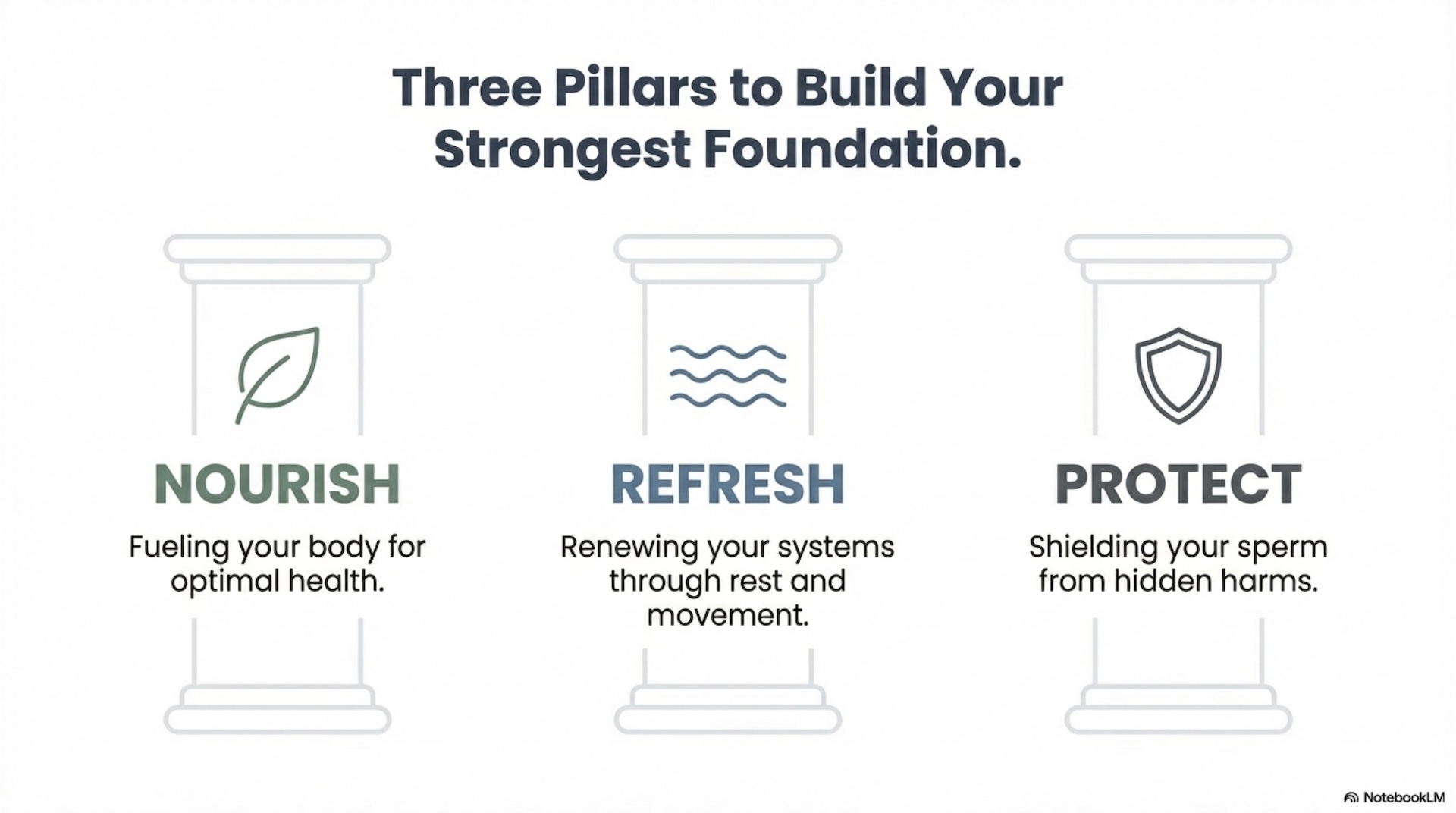 Three Pillars to Build Your Strongest Foundation.

NOURISH

Fueling your body for optimal health.

REFRESH

Renewing your systems through rest and movement.

PROTECT

Shielding your sperm from hidden harms.

NotebookLM